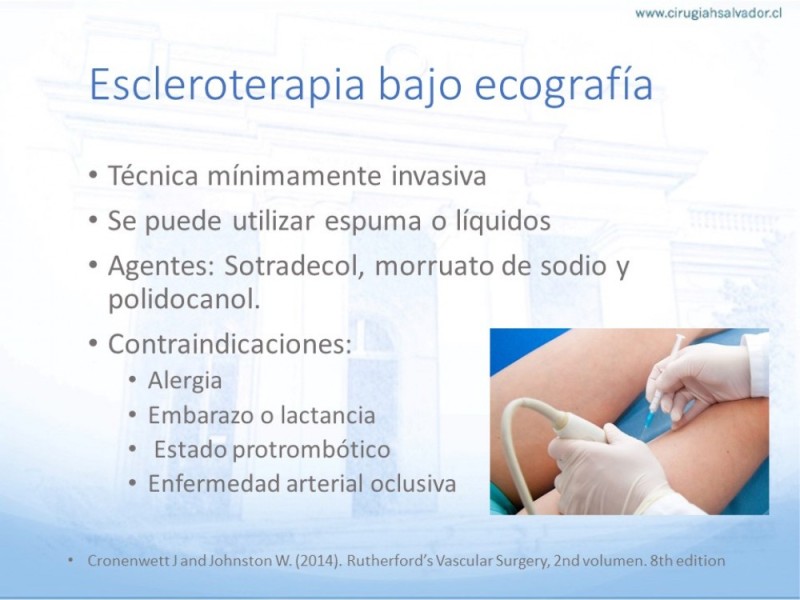 www.cirugiahsalvador.cl

Escleroterapia bajo ecografía

• Técnica mínimamente invasiva
• Se puede utilizar espuma o líquidos
• Agentes: Sotradecol, morruato de sodio y polidocanol.
• Contraindicaciones:
• Alergia
• Embarazo o lactancia
• Estado protrombótico
• Enfermedad arterial oclusiva

• Cronenwett J and Johnston W. (2014). Rutherford's Vascular Surgery, 2nd volumen. 8th edition